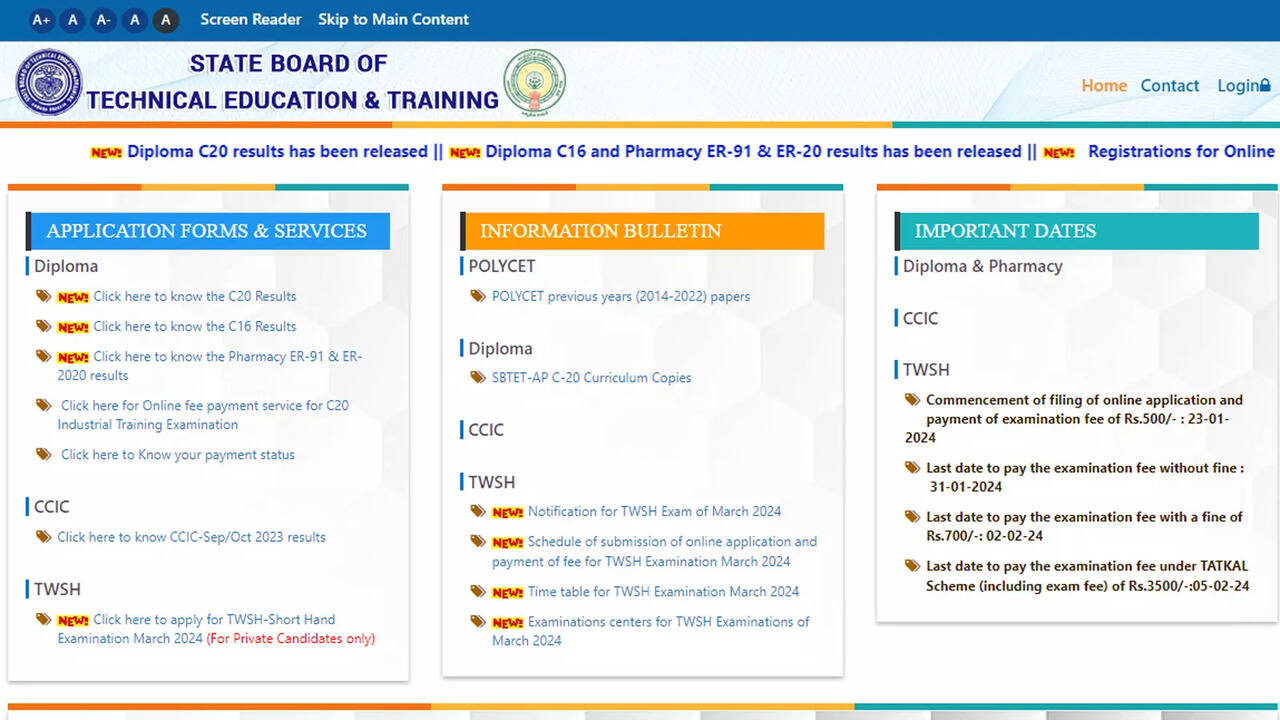 A+ A A- A A Screen Reader Skip to Main Content

STATE BOARD OF TECHNICAL EDUCATION & TRAINING

Home Contact Login

NEW! Diploma C20 results has been released || NEW! Diploma C16 and Pharmacy ER-91 & ER-20 results has been released || NEW! Registrations for Online

APPLICATION FORMS & SERVICES

Diploma

NEW! Click here to know the C20 Results

NEW! Click here to know the C16 Results

NEW! Click here to know the Pharmacy ER-91 & ER-2020 results

Click here for Online fee payment service for C20 Industrial Training Examination

Click here to Know your payment status

CCIC

Click here to know CCIC-Sep/Oct 2023 results

TWSH

NEW! Click here to apply for TWSH-Short Hand Examination March 2024 (For Private Candidates only)

INFORMATION BULLETIN

POLYCET

POLYCET previous years (2014-2022) papers

Diploma

SBTET-AP C-20 Curriculum Copies

CCIC

TWSH

NEW! Notification for TWSH Exam of March 2024

NEW! Schedule of submission of online application and payment of fee for TWSH Examination March 2024

NEW! Time table for TWSH Examination March 2024

NEW! Examinations centers for TWSH Examinations of March 2024

IMPORTANT DATES

Diploma & Pharmacy

CCIC

TWSH

Commencement of filing of online application and payment of examination fee of Rs.500/- : 23-01-2024

Last date to pay the examination fee without fine : 31-01-2024

Last date to pay the examination fee with a fine of Rs.700/-: 02-02-24

Last date to pay the examination fee under TATKAL Scheme (including exam fee) of Rs.3500/-:05-02-24